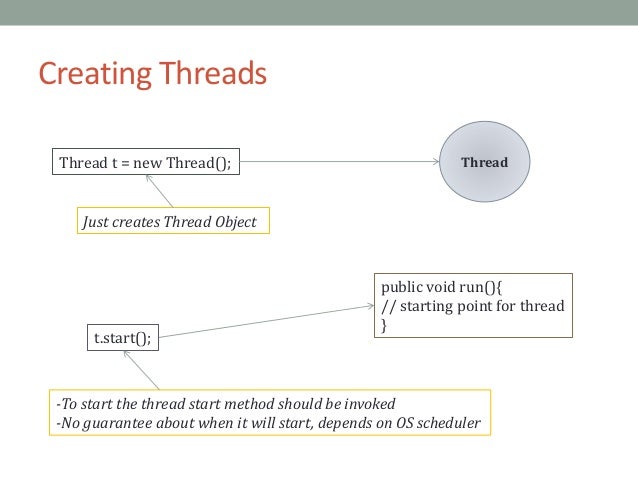 Creating Threads

Thread t = new Thread();

Thread

Just creates Thread Object

public void run(){
// starting point for thread
}

t.start();

-To start the thread start method should be invoked
-No guarantee about when it will start, depends on OS scheduler